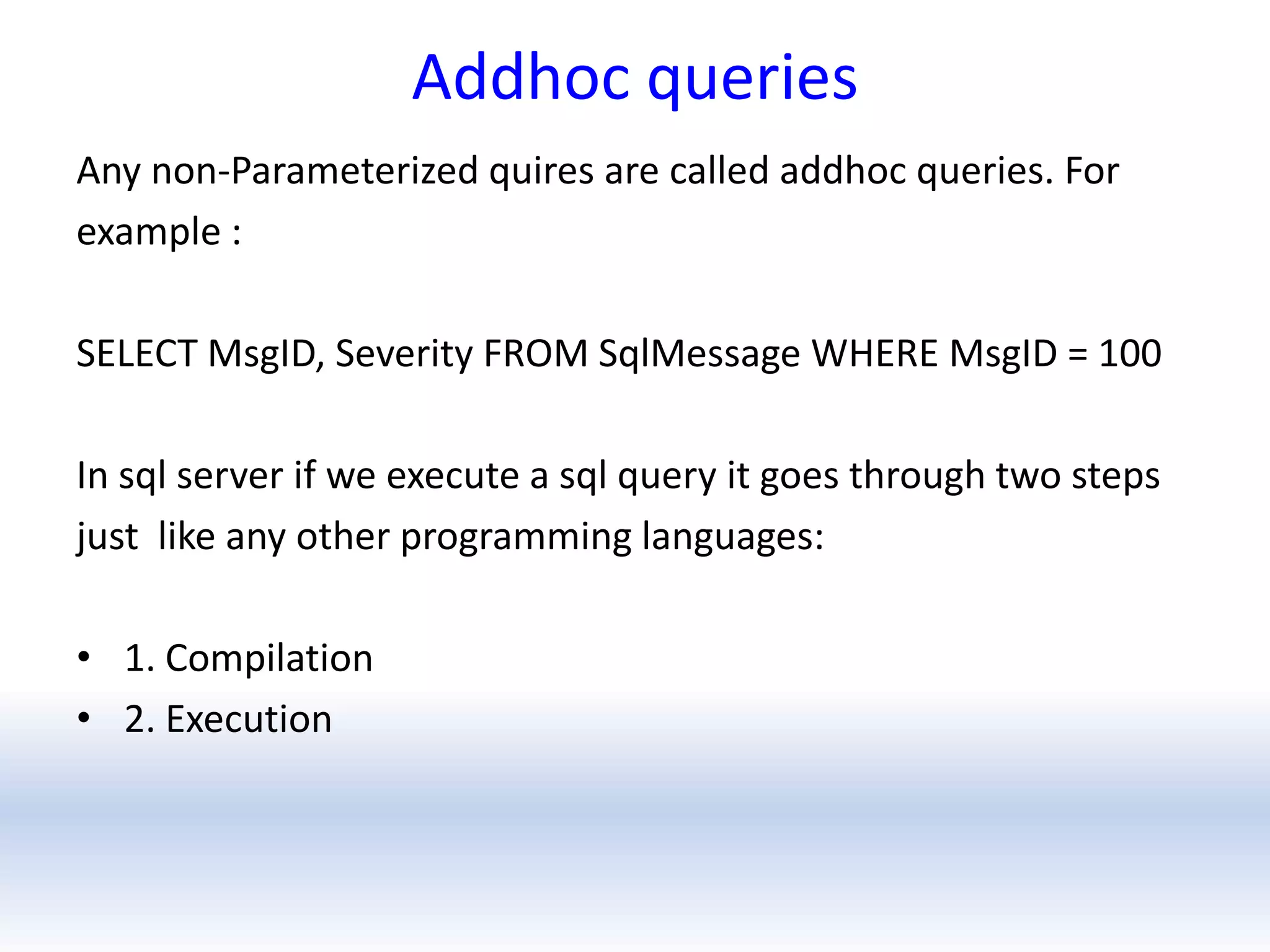 Addhoc queries

Any non-Parameterized quires are called addhoc queries. For example :

SELECT MsgID, Severity FROM SqlMessage WHERE MsgID = 100

In sql server if we execute a sql query it goes through two steps just  like any other programming languages:

• 1. Compilation
• 2. Execution